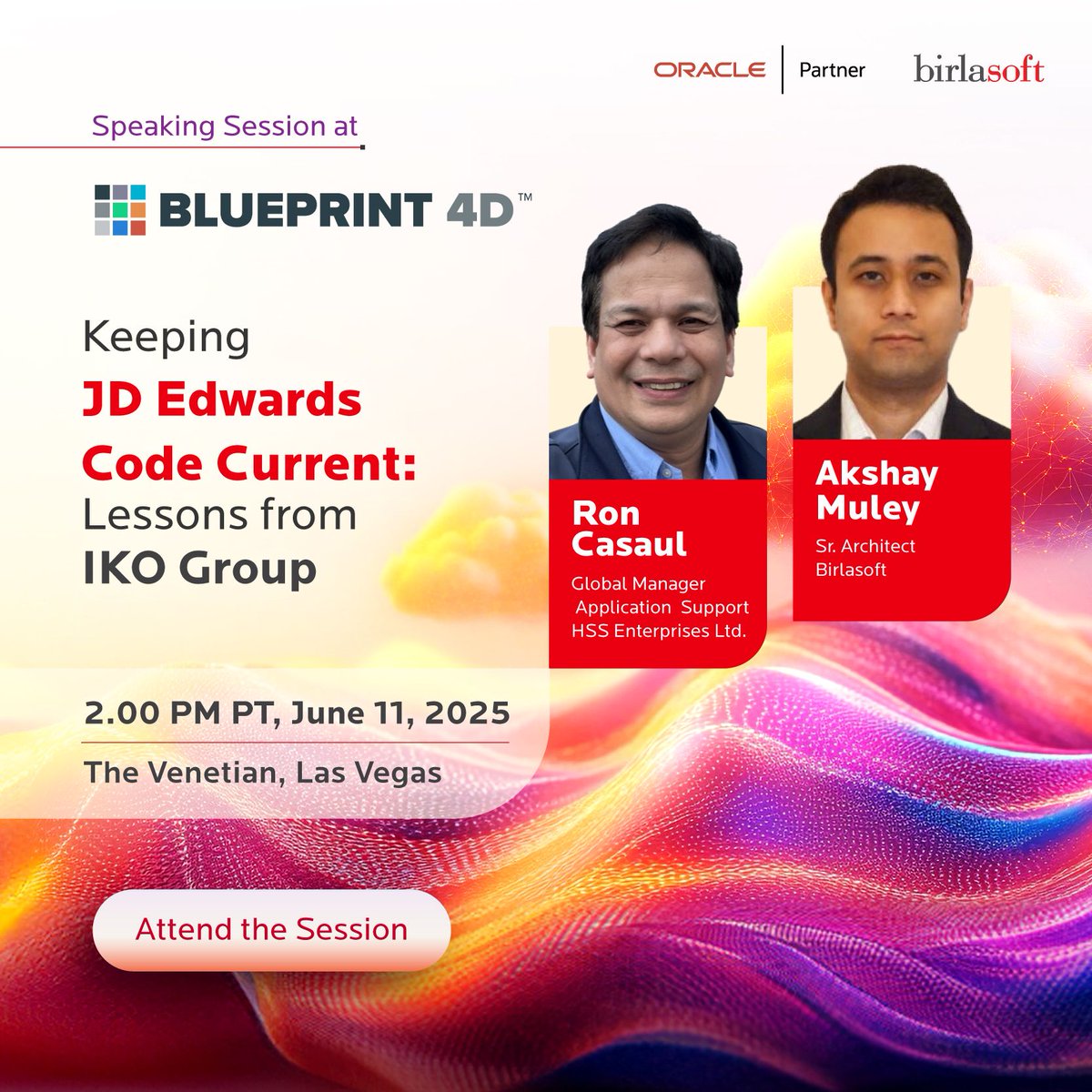 ORACLE | Partner

birlasoft

Speaking Session at

BLUEPRINT 4D™

Keeping JD Edwards Code Current: Lessons from IKO Group

Ron Casaul
Global Manager Application Support HSS Enterprises Ltd.

Akshay Muley
Sr. Architect Birlasoft

2.00 PM PT, June 11, 2025

The Venetian, Las Vegas

Attend the Session